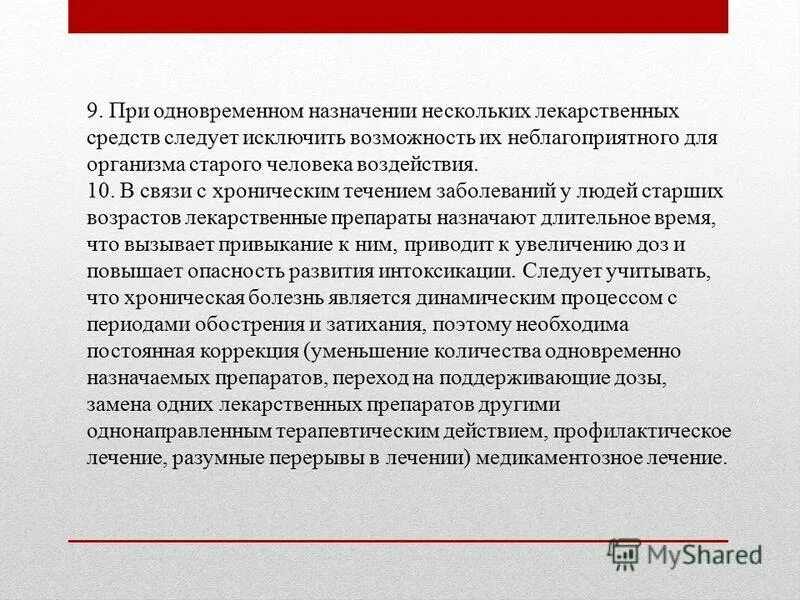 9. При одновременном назначении нескольких лекарственных средств следует исключить возможность их неблагоприятного для организма старого человека воздействия.
10. В связи с хроническим течением заболеваний у людей старших возрастов лекарственные препараты назначают длительное время, что вызывает привыкание к ним, приводит к увеличению доз и повышает опасность развития интоксикации. Следует учитывать, что хроническая болезнь является динамическим процессом с периодами обострения и затихания, поэтому необходима постоянная коррекция (уменьшение количества одновременно назначаемых препаратов, переход на поддерживающие дозы, замена одних лекарственных препаратов другими однонаправленным терапевтическим действием, профилактическое лечение, разумные перерывы в лечении) медикаментозное лечение.

MyShared